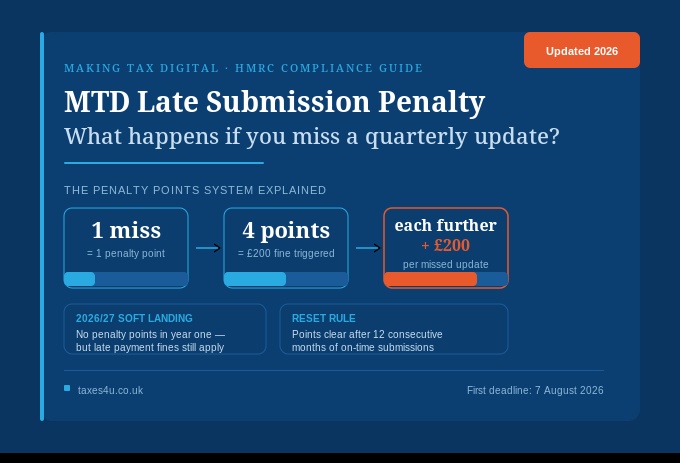 Updated 2026

MAKING TAX DIGITAL · HMRC COMPLIANCE GUIDE

MTD Late Submission Penalty

What happens if you miss a quarterly update?

THE PENALTY POINTS SYSTEM EXPLAINED

1 miss
= 1 penalty point

4 points
= £200 fine triggered

each further
+ £200
per missed update

2026/27 SOFT LANDING
No penalty points in year one — but late payment fines still apply

RESET RULE
Points clear after 12 consecutive months of on-time submissions

taxes4u.co.uk

First deadline: 7 August 2026